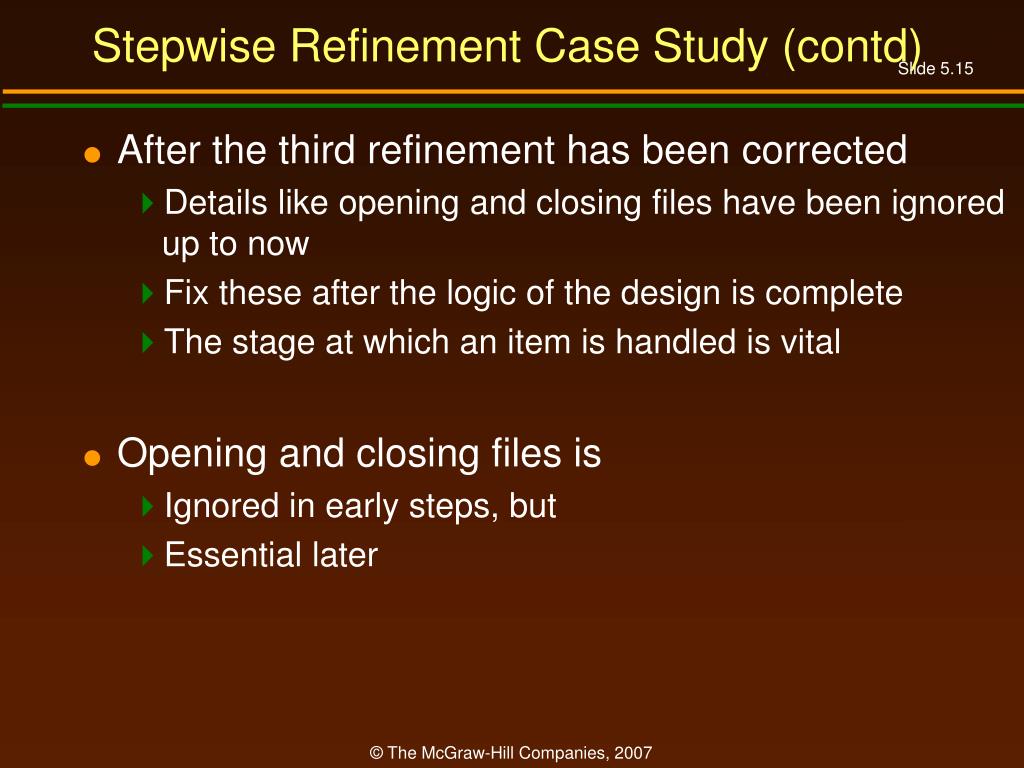 Stepwise Refinement Case Study (contd)

Slide 5.15

After the third refinement has been corrected

Details like opening and closing files have been ignored up to now

Fix these after the logic of the design is complete

The stage at which an item is handled is vital

Opening and closing files is

Ignored in early steps, but

Essential later

© The McGraw-Hill Companies, 2007